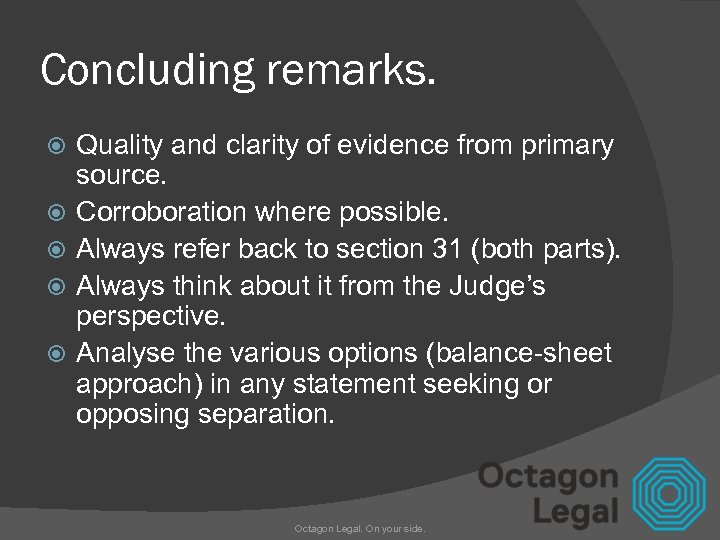 Concluding remarks.

Quality and clarity of evidence from primary source.

Corroboration where possible.

Always refer back to section 31 (both parts).

Always think about it from the Judge's perspective.

Analyse the various options (balance-sheet approach) in any statement seeking or opposing separation.

Octagon Legal

Octagon Legal. On your side.